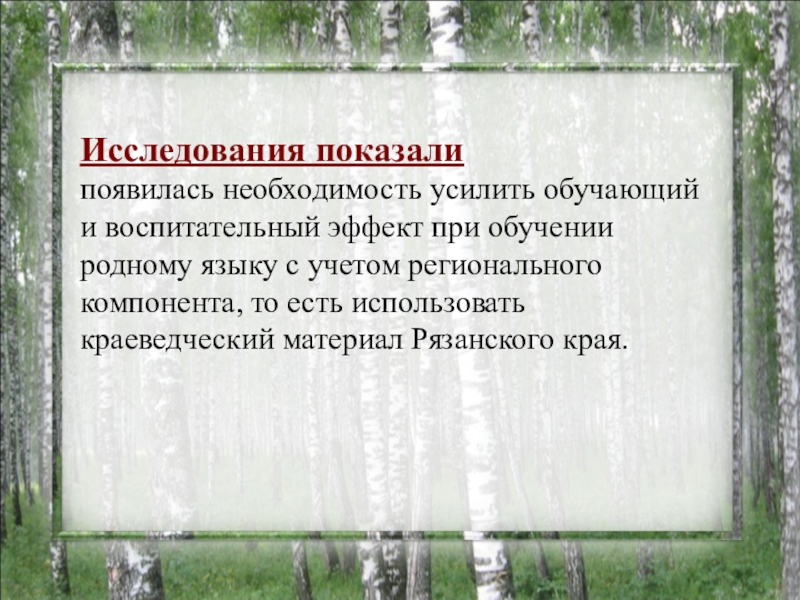 Исследования показали
появилась необходимость усилить обучающий и воспитательный эффект при обучении родному языку с учетом регионального компонента, то есть использовать краеведческий материал Рязанского края.